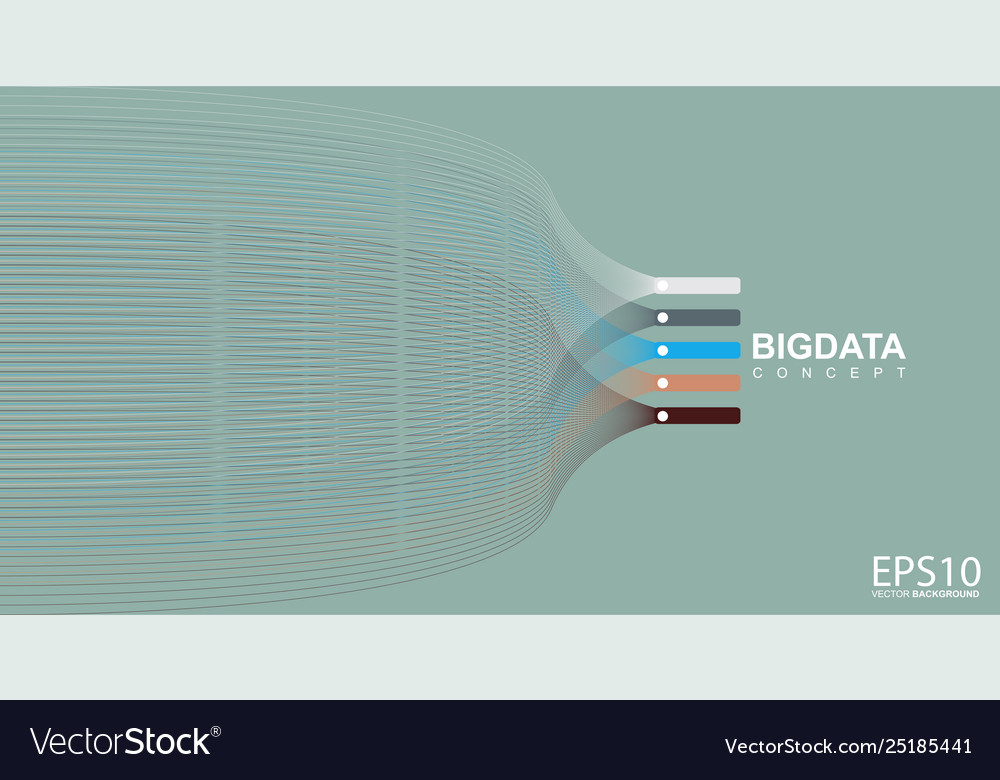 BIGDATA
CONCEPT

EPS10
VECTOR BACKGROUND

VectorStock®

VectorStock.com/25185441